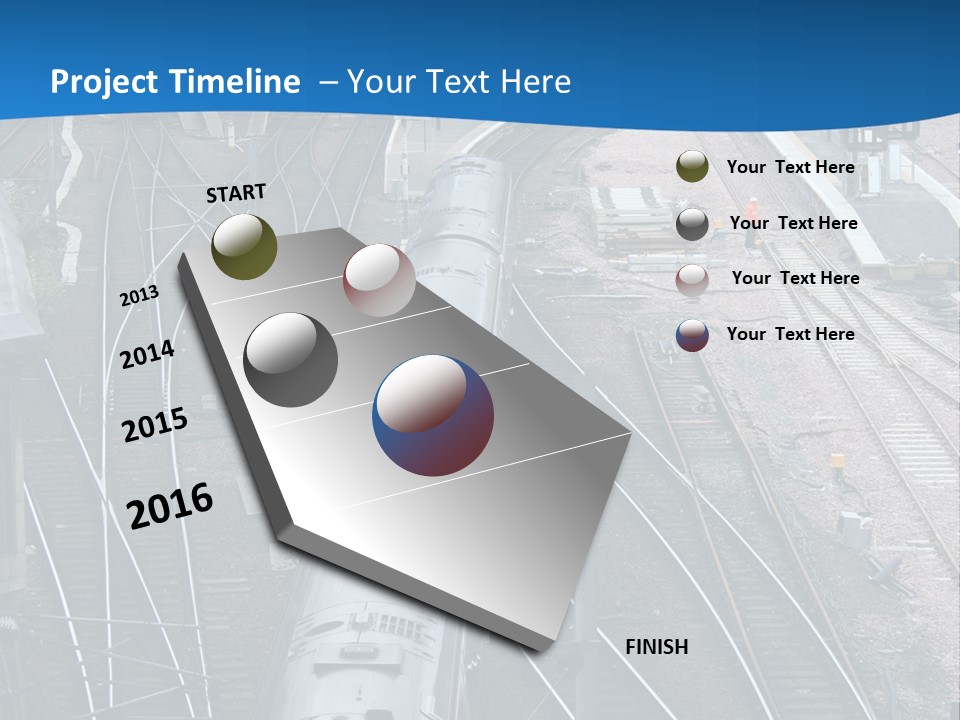 Project Timeline – Your Text Here

START

2013

2014

2015

2016

FINISH

Your Text Here

Your Text Here

Your Text Here

Your Text Here